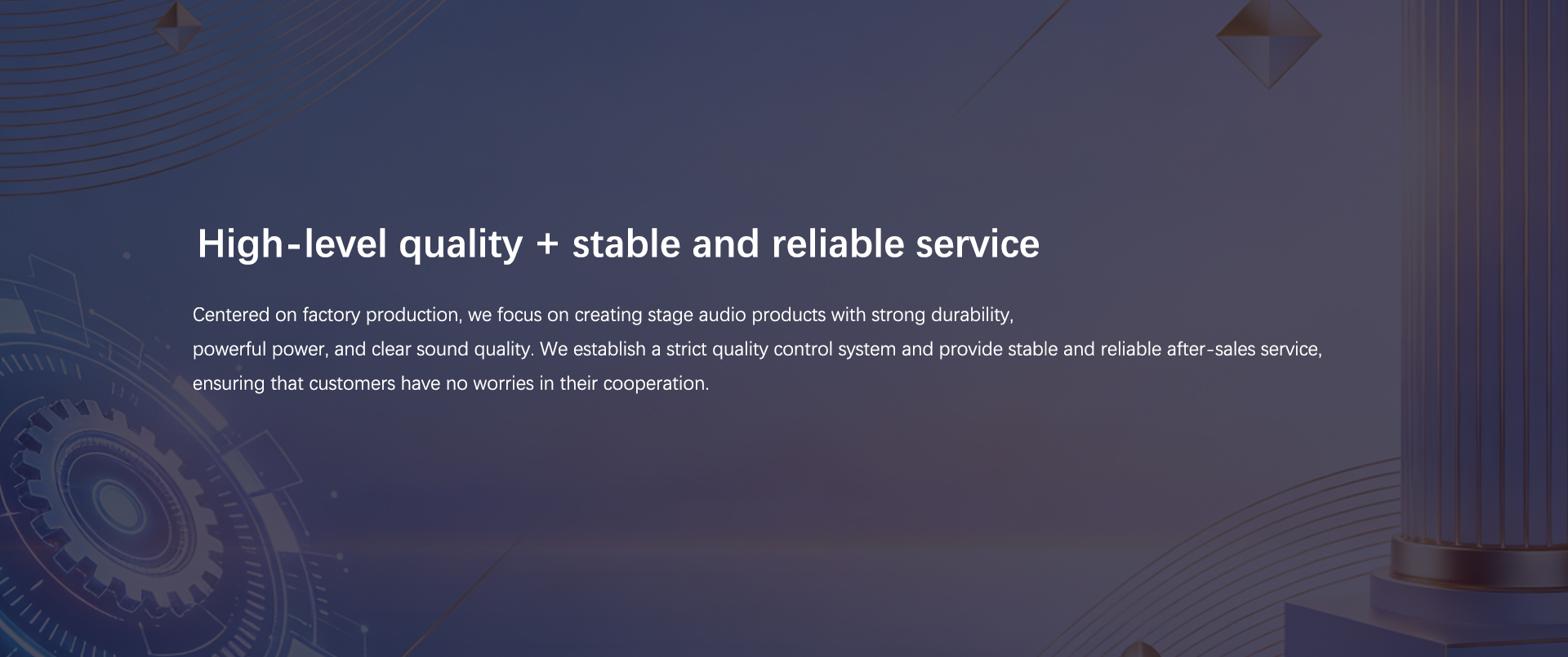 High-level quality + stable and reliable service

Centered on factory production, we focus on creating stage audio products with strong durability, powerful power, and clear sound quality. We establish a strict quality control system and provide stable and reliable after-sales service, ensuring that customers have no worries in their cooperation.